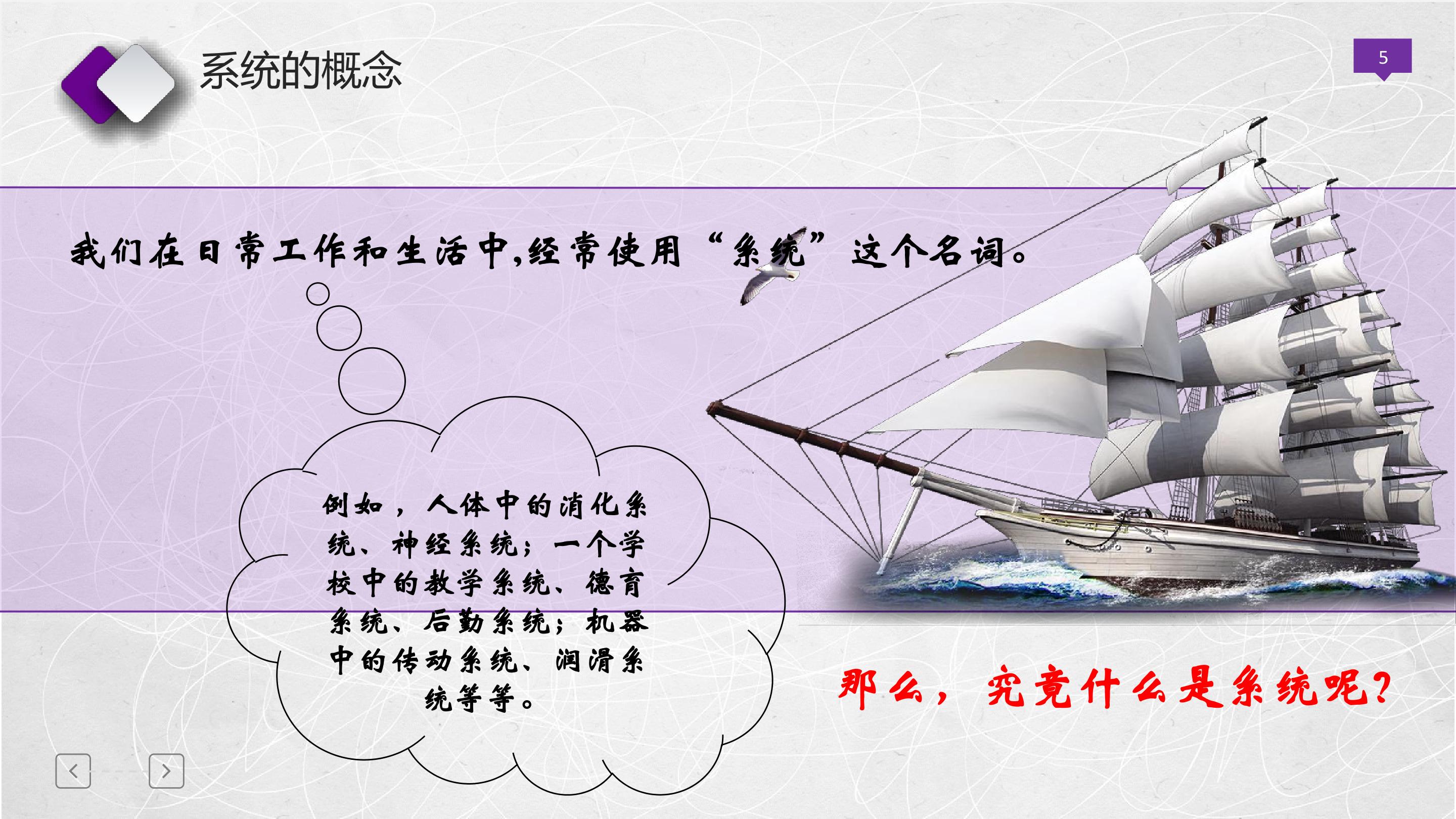 系统的概念

5

我们在日常工作和生活中,经常使用“系统”这个名词。

例如，人体中的消化系统、神经系统；一个学校中的教学系统、德育系统、后勤系统；机器中的传动系统、润滑系统等等。

那么，究竟什么是系统呢?